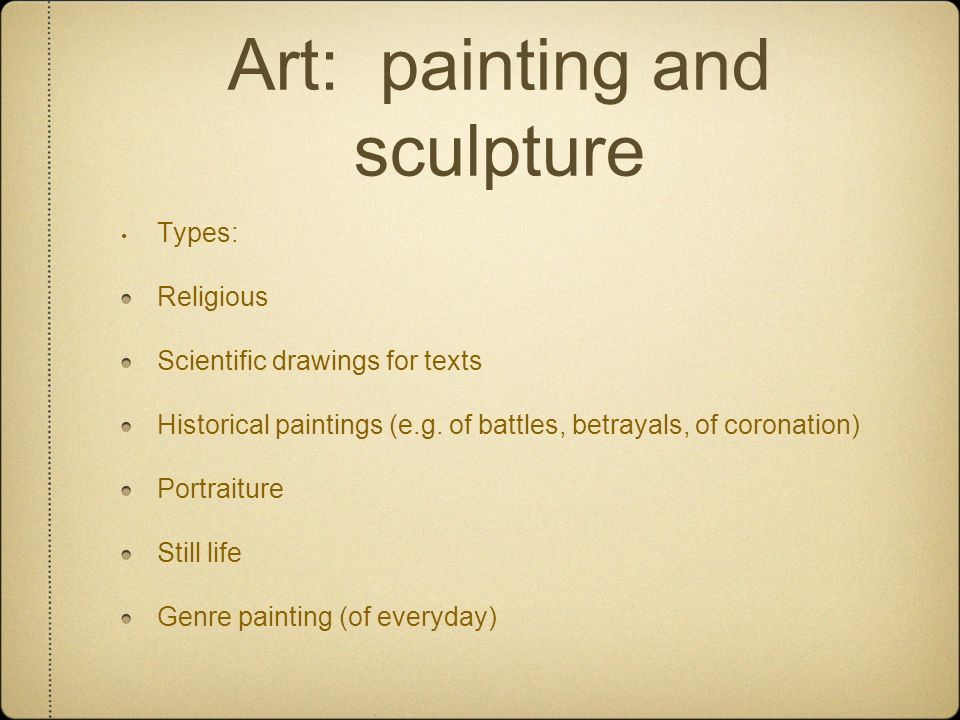 Art: painting and sculpture

• Types:

• Religious

• Scientific drawings for texts

• Historical paintings (e.g. of battles, betrayals, of coronation)

• Portraiture

• Still life

• Genre painting (of everyday)